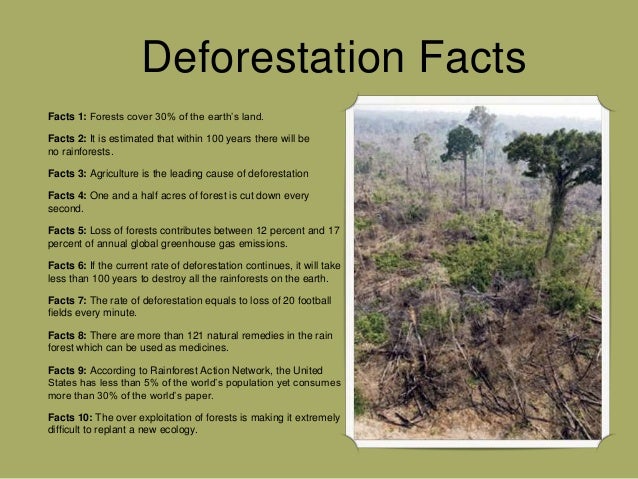 Deforestation Facts

Facts 1: Forests cover 30% of the earth's land.

Facts 2: It is estimated that within 100 years there will be no rainforests.

Facts 3: Agriculture is the leading cause of deforestation

Facts 4: One and a half acres of forest is cut down every second.

Facts 5: Loss of forests contributes between 12 percent and 17 percent of annual global greenhouse gas emissions.

Facts 6: If the current rate of deforestation continues, it will take less than 100 years to destroy all the rainforests on the earth.

Facts 7: The rate of deforestation equals to loss of 20 football fields every minute.

Facts 8: There are more than 121 natural remedies in the rain forest which can be used as medicines.

Facts 9: According to Rainforest Action Network, the United States has less than 5% of the world's population yet consumes more than 30% of the world's paper.

Facts 10: The over exploitation of forests is making it extremely difficult to replant a new ecology.